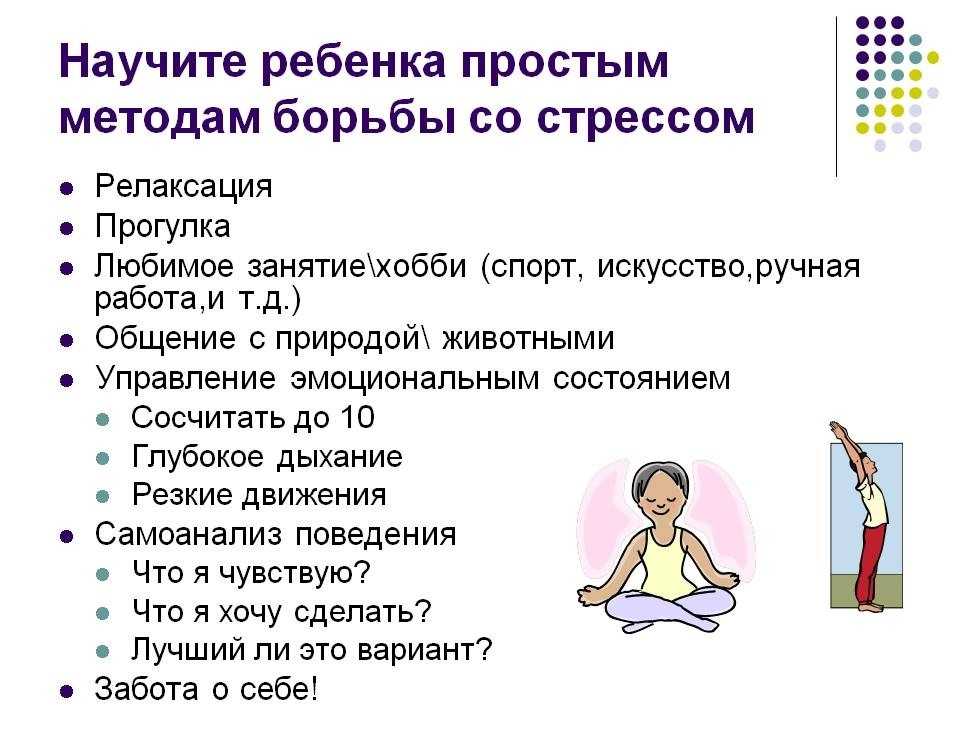 Научите ребенка простым методам борьбы со стрессом

- Релаксация
- Прогулка
- Любимое занятие\хобби (спорт, искусство,ручная работа,и т.д.)
- Общение с природой\ животными
- Управление эмоциональным состоянием
  - Сосчитать до 10
  - Глубокое дыхание
  - Резкие движения
- Самоанализ поведения
  - Что я чувствую?
  - Что я хочу сделать?
  - Лучший ли это вариант?
- Забота о себе!